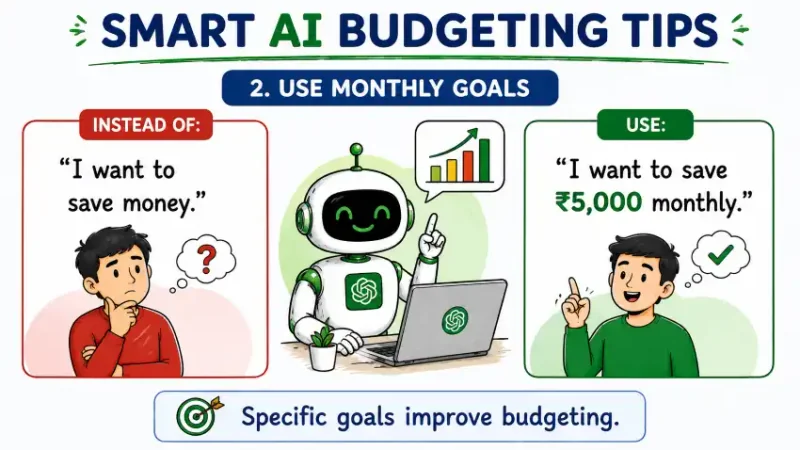 SMART AI BUDGETING TIPS

2. USE MONTHLY GOALS

INSTEAD OF:

"I want to save money."

?

USE:

"I want to save ₹5,000 monthly."

Specific goals improve budgeting.